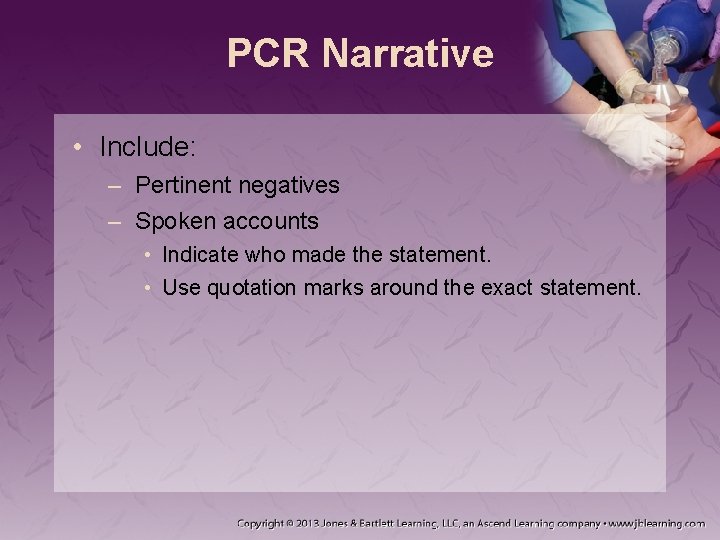 PCR Narrative

• Include:
– Pertinent negatives
– Spoken accounts
• Indicate who made the statement.
• Use quotation marks around the exact statement.

Copyright © 2013 Jones & Bartlett Learning, LLC, an Ascend Learning company • www.jblearning.com